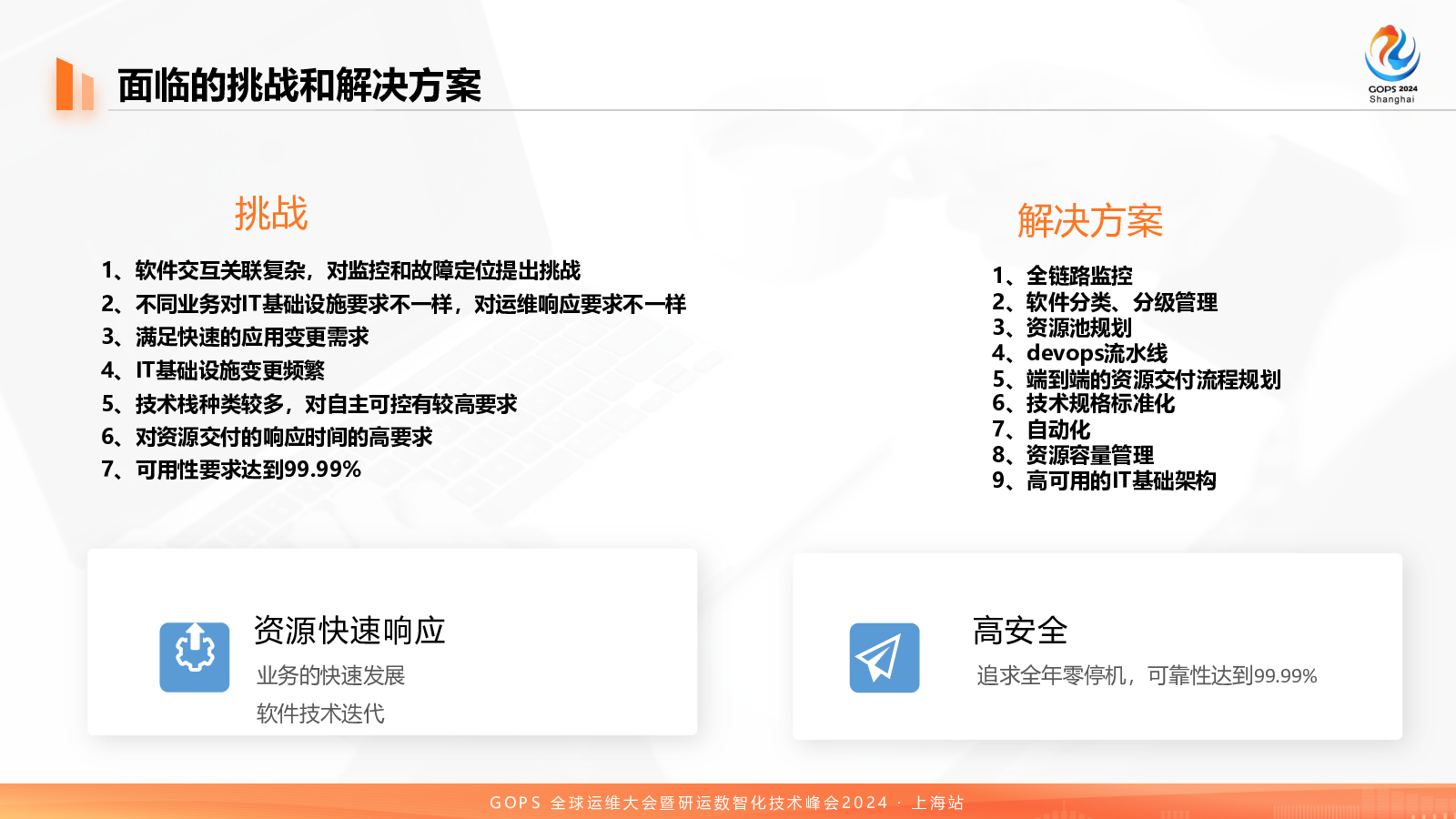 面临的挑战和解决方案

GOPS 2024
Shanghai

挑战

1、软件交互关联复杂，对监控和故障定位提出挑战
2、不同业务对IT基础设施要求不一样，对运维响应要求不一样
3、满足快速的应用变更需求
4、IT基础设施变更频繁
5、技术栈种类较多，对自主可控有较高要求
6、对资源交付的响应时间的高要求
7、可用性要求达到99.99%

解决方案

1、全链路监控
2、软件分类、分级管理
3、资源池规划
4、devops流水线
5、端到端的资源交付流程规划
6、技术规格标准化
7、自动化
8、资源容量管理
9、高可用的IT基础架构

资源快速响应
业务的快速发展
软件技术迭代

高安全
追求全年零停机，可靠性达到99.99%

GOPS 全球运维大会暨研运数智化技术峰会2024 · 上海站